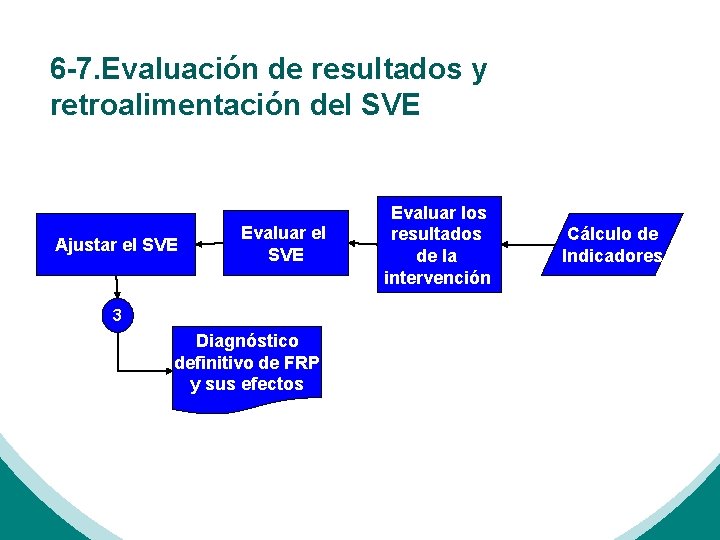 6-7.Evaluación de resultados y retroalimentación del SVE

Ajustar el SVE

Evaluar el SVE

Evaluar los resultados de la intervención

Cálculo de Indicadores

3

Diagnóstico definitivo de FRP y sus efectos